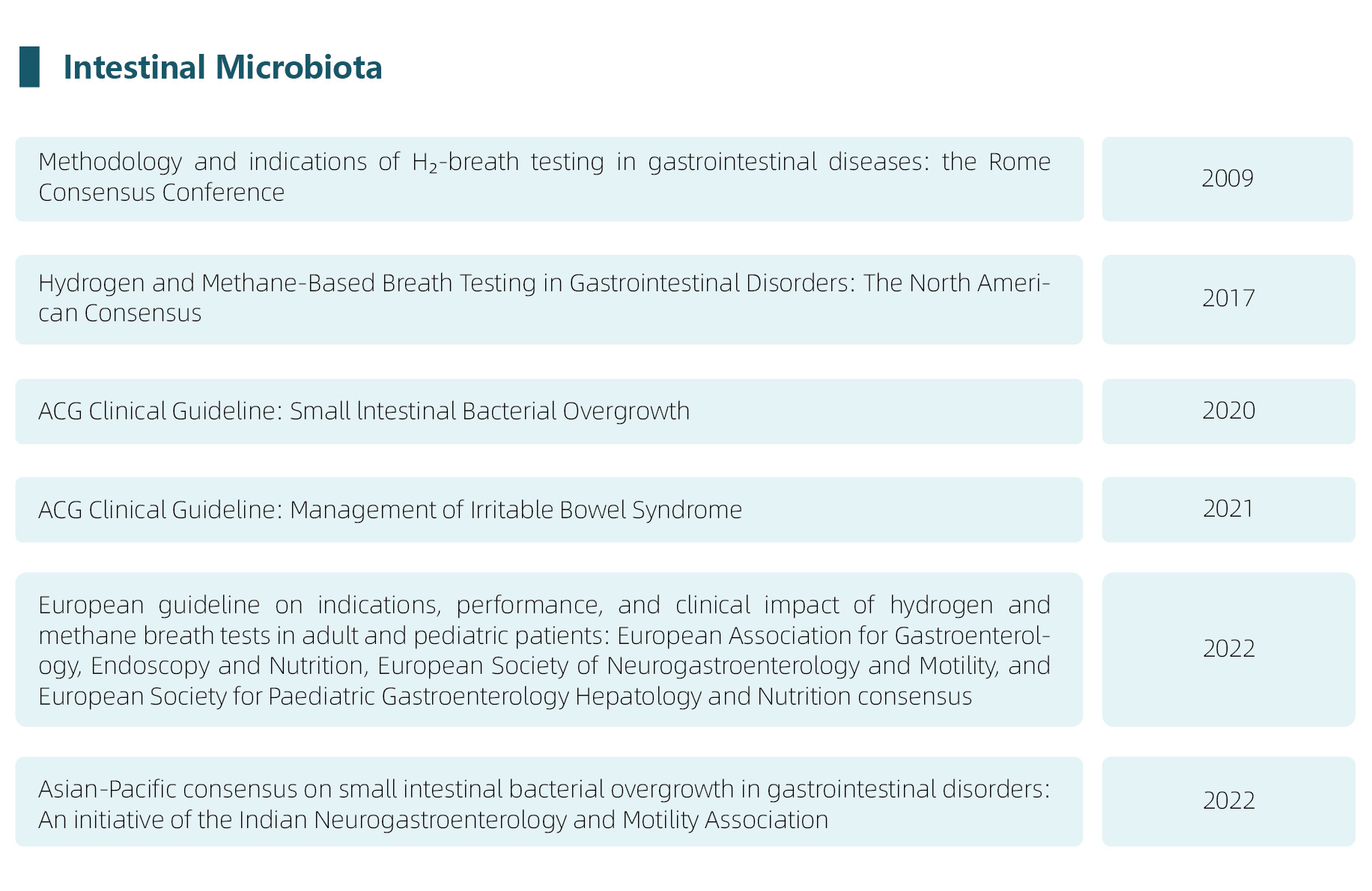 Intestinal Microbiota

| | |
|---|---|
| Methodology and indications of $H_2$-breath testing in gastrointestinal diseases: the Rome Consensus Conference | 2009 |
| Hydrogen and Methane-Based Breath Testing in Gastrointestinal Disorders: The North American Consensus | 2017 |
| ACG Clinical Guideline: Small lntestinal Bacterial Overgrowth | 2020 |
| ACG Clinical Guideline: Management of Irritable Bowel Syndrome | 2021 |
| European guideline on indications, performance, and clinical impact of hydrogen and methane breath tests in adult and pediatric patients: European Association for Gastroenterology, Endoscopy and Nutrition, European Society of Neurogastroenterology and Motility, and European Society for Paediatric Gastroenterology Hepatology and Nutrition consensus | 2022 |
| Asian-Pacific consensus on small intestinal bacterial overgrowth in gastrointestinal disorders: An initiative of the Indian Neurogastroenterology and Motility Association | 2022 |